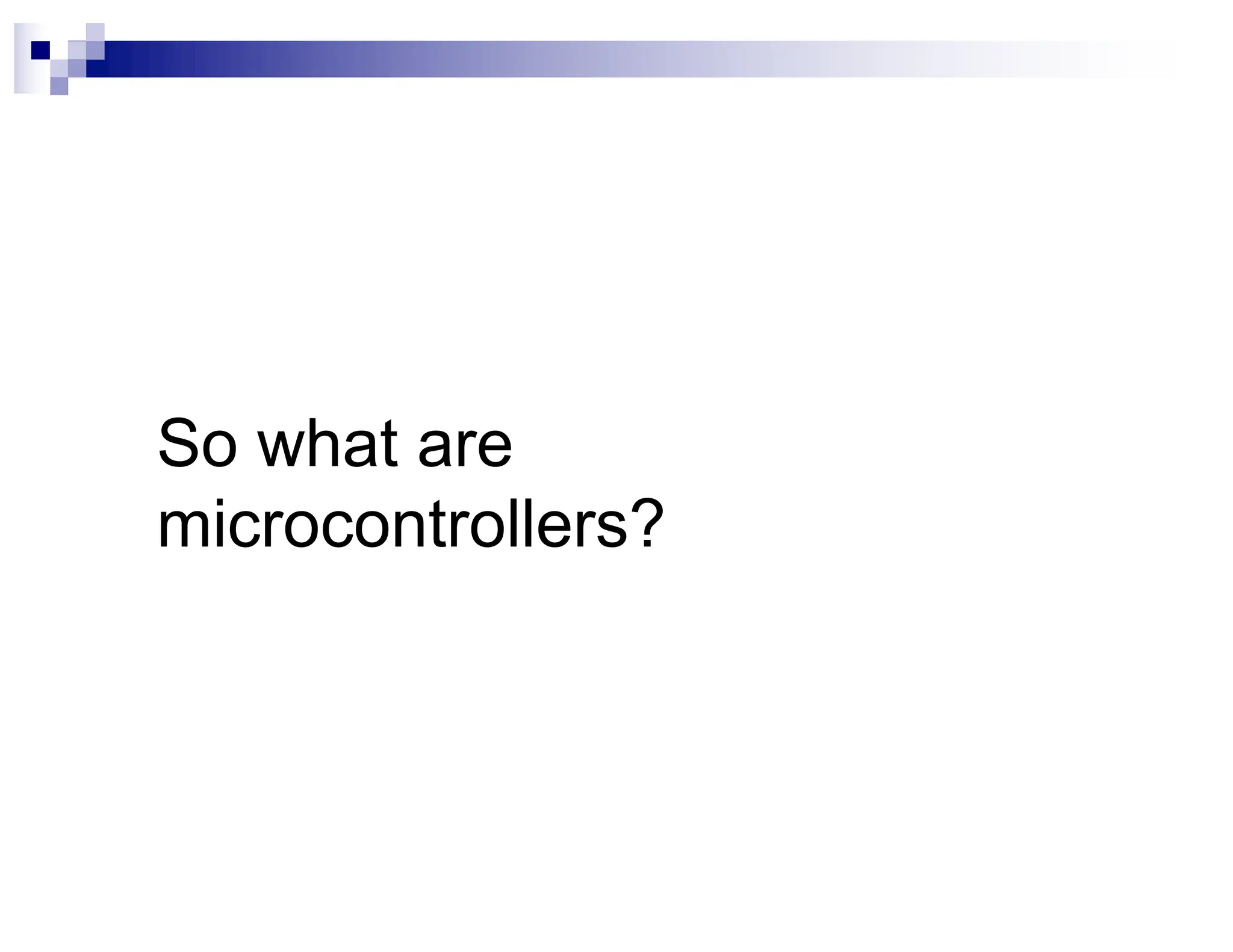 So what are microcontrollers?